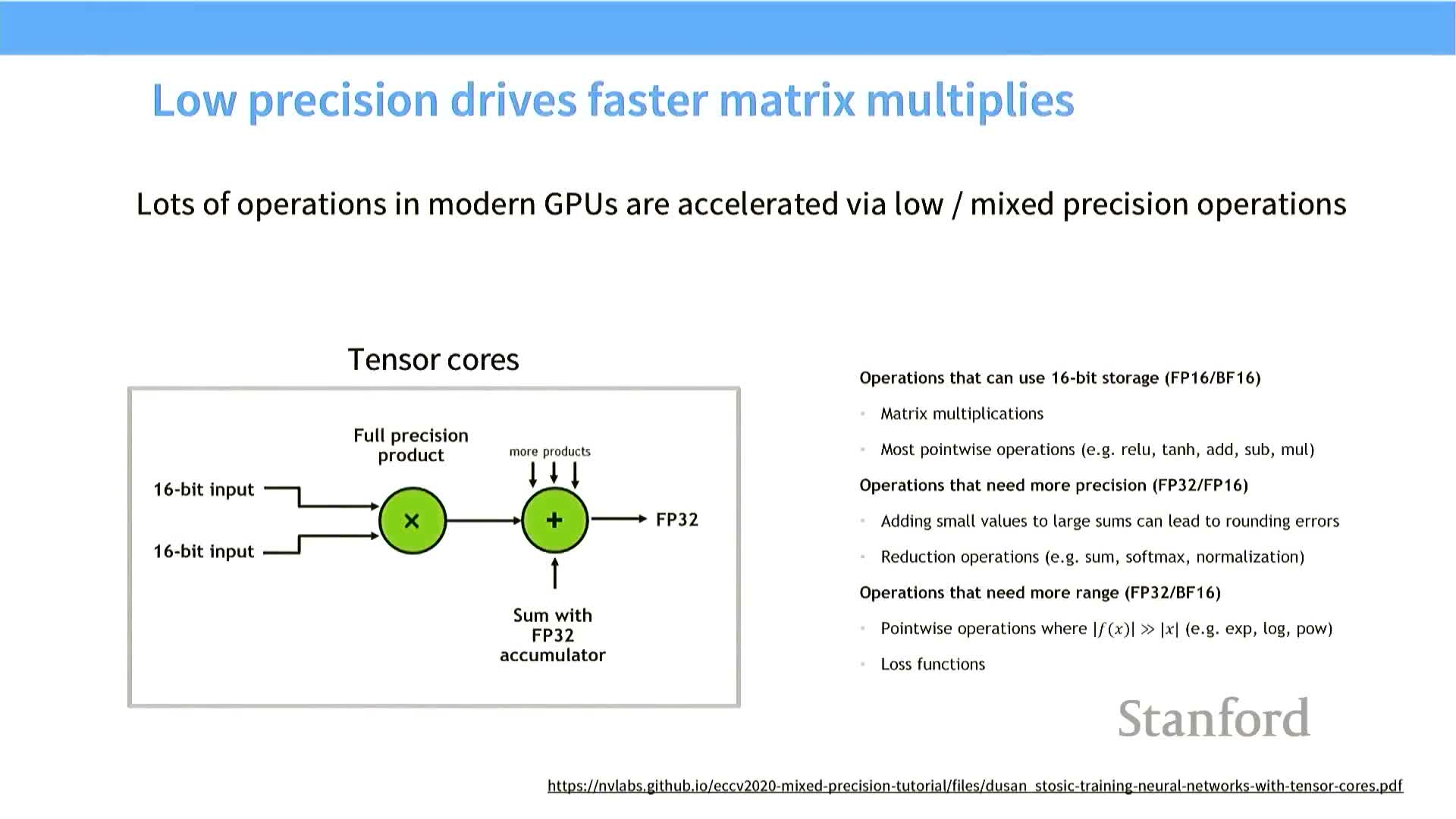 Low precision drives faster matrix multiplies

Lots of operations in modern GPUs are accelerated via low / mixed precision operations

Tensor cores

Full precision product

more products

16-bit input

16-bit input

×

+

FP32

Sum with FP32 accumulator

Operations that can use 16-bit storage (FP16/BF16)

- Matrix multiplications
- Most pointwise operations (e.g. relu, tanh, add, sub, mul)

Operations that need more precision (FP32/FP16)

- Adding small values to large sums can lead to rounding errors
- Reduction operations (e.g. sum, softmax, normalization)

Operations that need more range (FP32/BF16)

- Pointwise operations where $|f(x)| \gg |x|$ (e.g. exp, log, pow)
- Loss functions

Stanford

https://nvlabs.github.io/eccv2020-mixed-precision-tutorial/files/dusan_stosic-training-neural-networks-with-tensor-cores.pdf